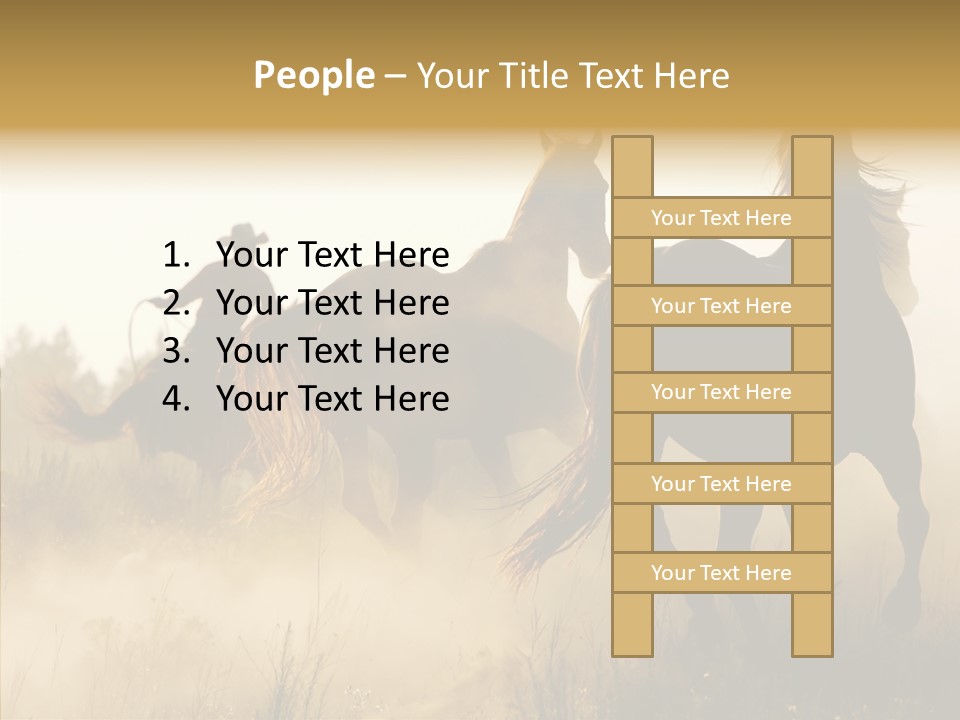 People – Your Title Text Here

1. Your Text Here
2. Your Text Here
3. Your Text Here
4. Your Text Here

Your Text Here

Your Text Here

Your Text Here

Your Text Here

Your Text Here